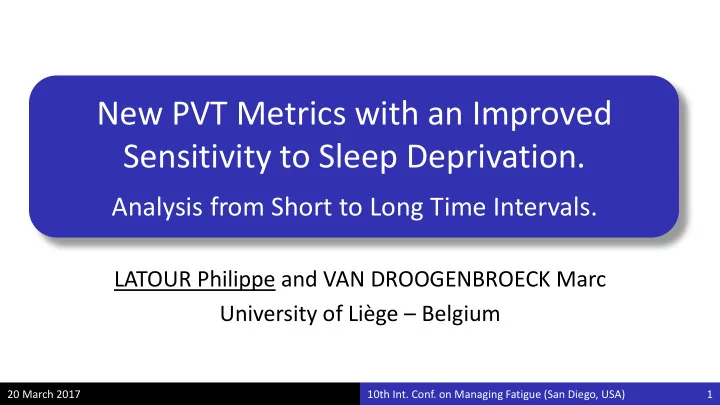 New PVT Metrics with an Improved Sensitivity to Sleep Deprivation.

Analysis from Short to Long Time Intervals.

LATOUR Philippe and VAN DROOGENBROECK Marc
University of Liège – Belgium

20 March 2017

10th Int. Conf. on Managing Fatigue (San Diego, USA)

1